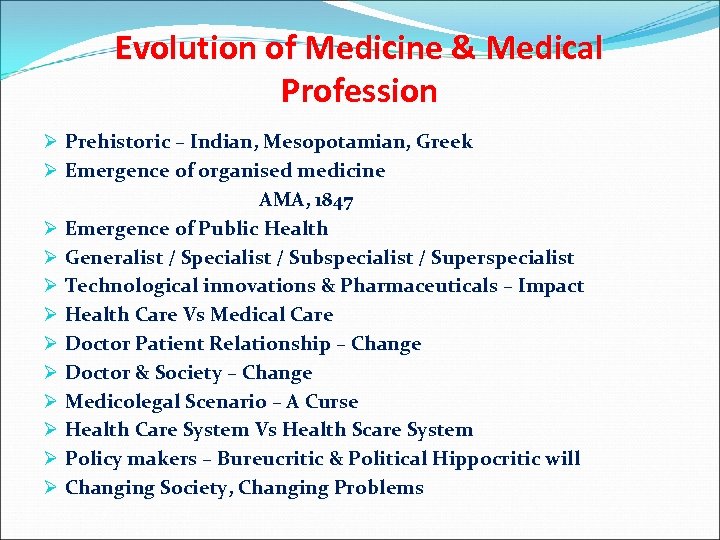 Evolution of Medicine & Medical Profession

➢ Prehistoric – Indian, Mesopotamian, Greek
➢ Emergence of organised medicine
AMA, 1847
➢ Emergence of Public Health
➢ Generalist / Specialist / Subspecialist / Superspecialist
➢ Technological innovations & Pharmaceuticals – Impact
➢ Health Care Vs Medical Care
➢ Doctor Patient Relationship – Change
➢ Doctor & Society – Change
➢ Medicolegal Scenario – A Curse
➢ Health Care System Vs Health Scare System
➢ Policy makers – Bureucritic & Political Hippocritic will
➢ Changing Society, Changing Problems